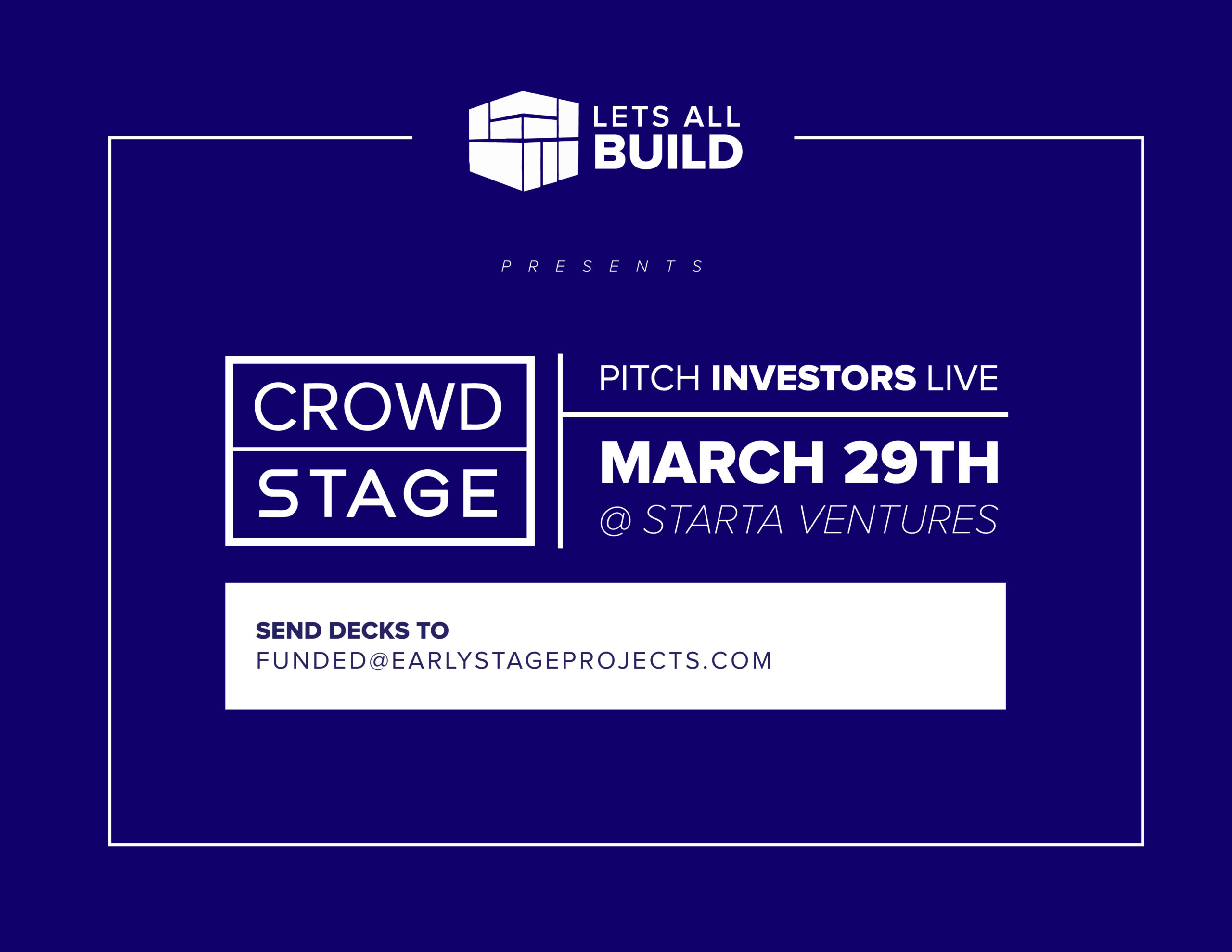 LETS ALL BUILD

PRESENTS

CROWD STAGE

PITCH INVESTORS LIVE

MARCH 29TH
@ STARTA VENTURES

SEND DECKS TO
FUNDED@EARLYSTAGEPROJECTS.COM